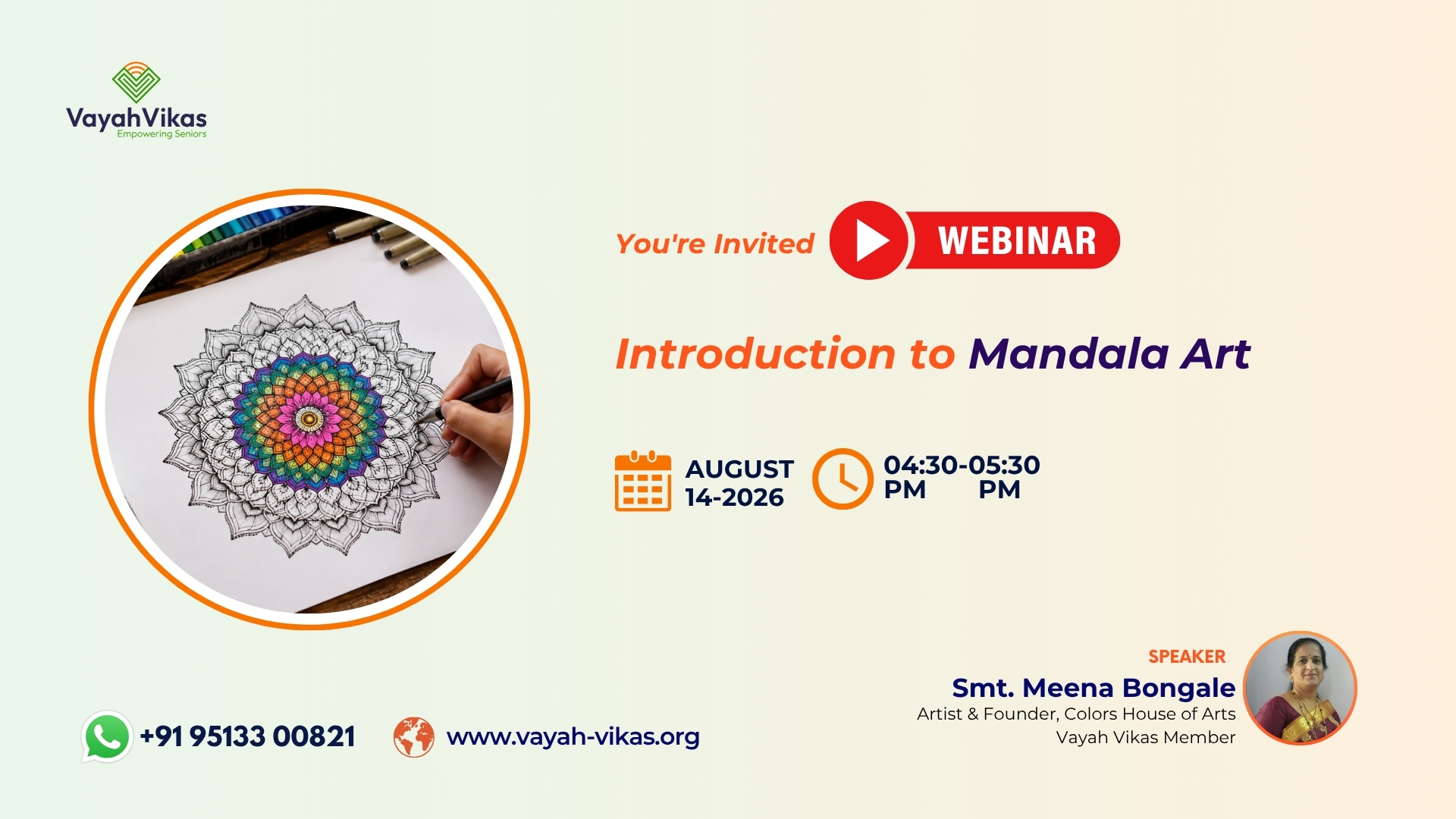 VayahVikas
Empowering Seniors

You're Invited WEBINAR

Introduction to Mandala Art

AUGUST 14-2026

04:30-05:30 PM PM

SPEAKER
Smt. Meena Bongale
Artist & Founder, Colors House of Arts
Vayah Vikas Member

+91 95133 00821

www.vayah-vikas.org